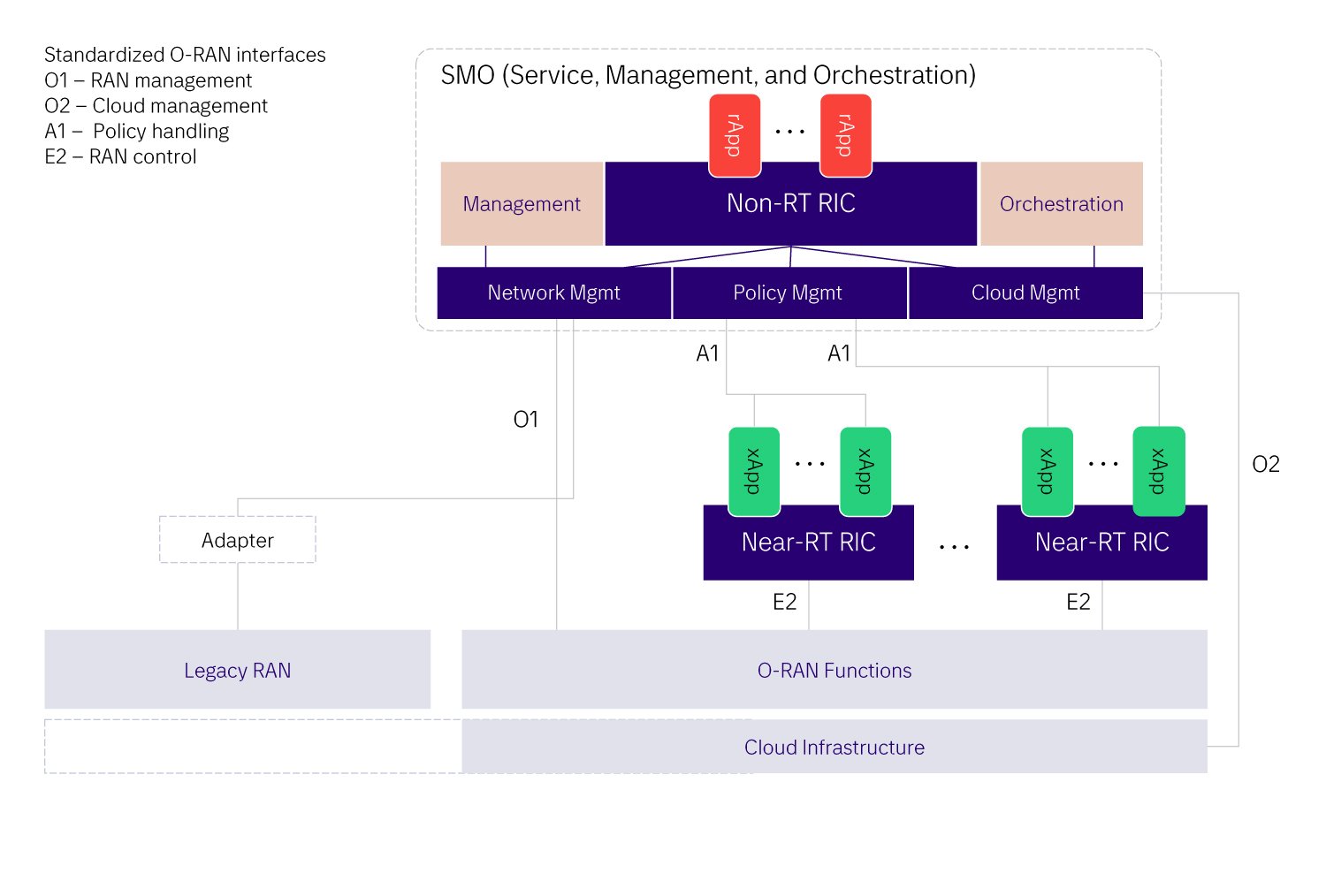 Standardized O-RAN interfaces
O1 – RAN management
O2 – Cloud management
A1 – Policy handling
E2 – RAN control

SMO (Service, Management, and Orchestration)

rApp ... rApp

Management

Non-RT RIC

Orchestration

Network Mgmt

Policy Mgmt

Cloud Mgmt

A1

A1

O1

O2

xApp ... xApp

xApp ... xApp

Adapter

Near-RT RIC

...

Near-RT RIC

E2

E2

Legacy RAN

O-RAN Functions

Cloud Infrastructure